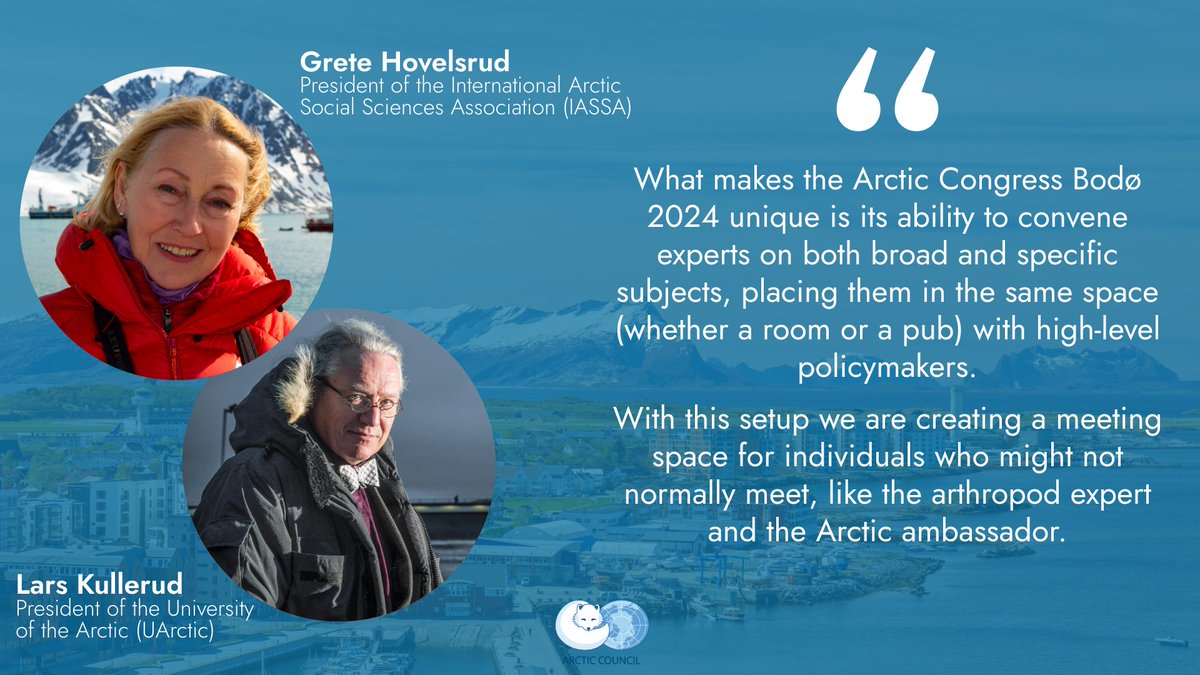 Grete Hovelsrud
President of the International Arctic Social Sciences Association (IASSA)

“

What makes the Arctic Congress Bodø 2024 unique is its ability to convene experts on both broad and specific subjects, placing them in the same space (whether a room or a pub) with high-level policymakers.

With this setup we are creating a meeting space for individuals who might not normally meet, like the arthropod expert and the Arctic ambassador.

Lars Kullerud
President of the University of the Arctic (UArctic)

ARCTIC COUNCIL